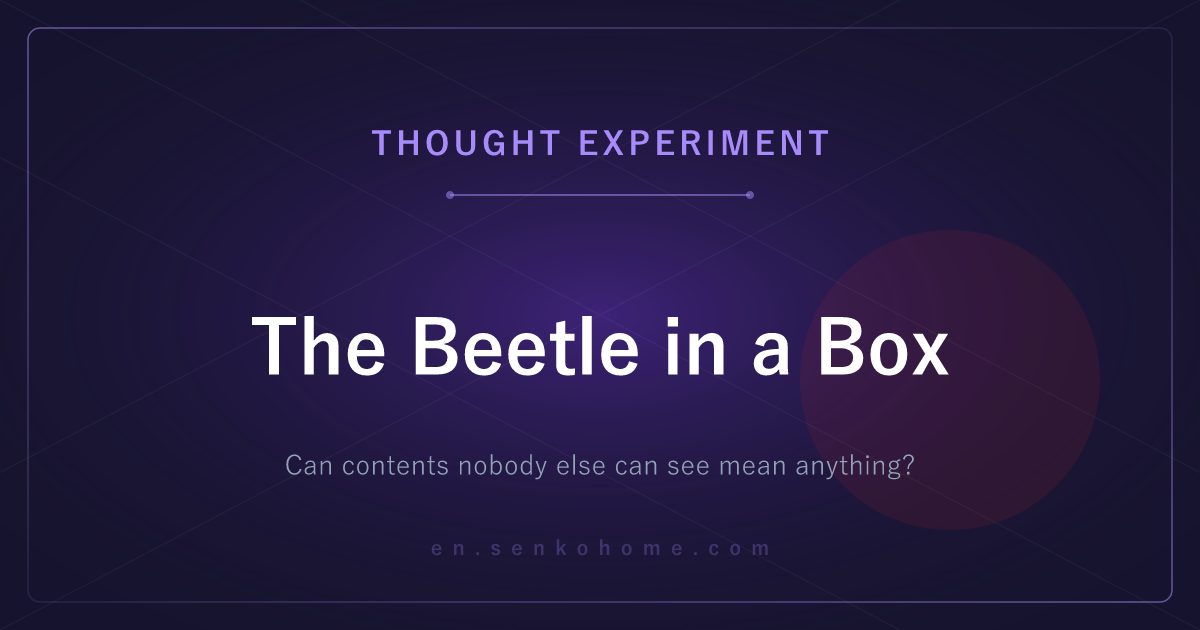 THOUGHT EXPERIMENT

The Beetle in a Box

Can contents nobody else can see mean anything?

en.senkohome.com